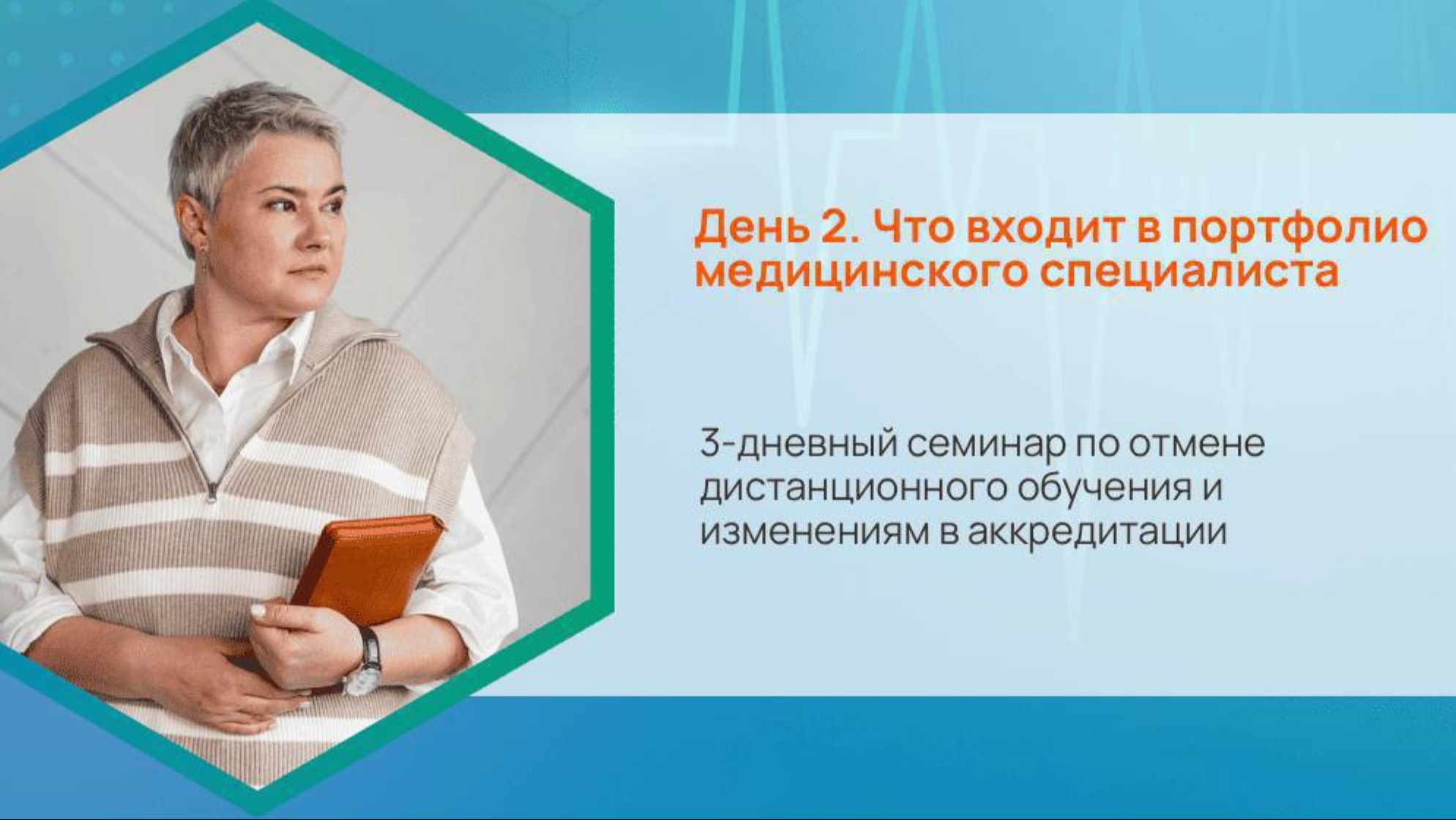 День 2. Что входит в портфолио медицинского специалиста

3-дневный семинар по отмене дистанционного обучения и изменениям в аккредитации